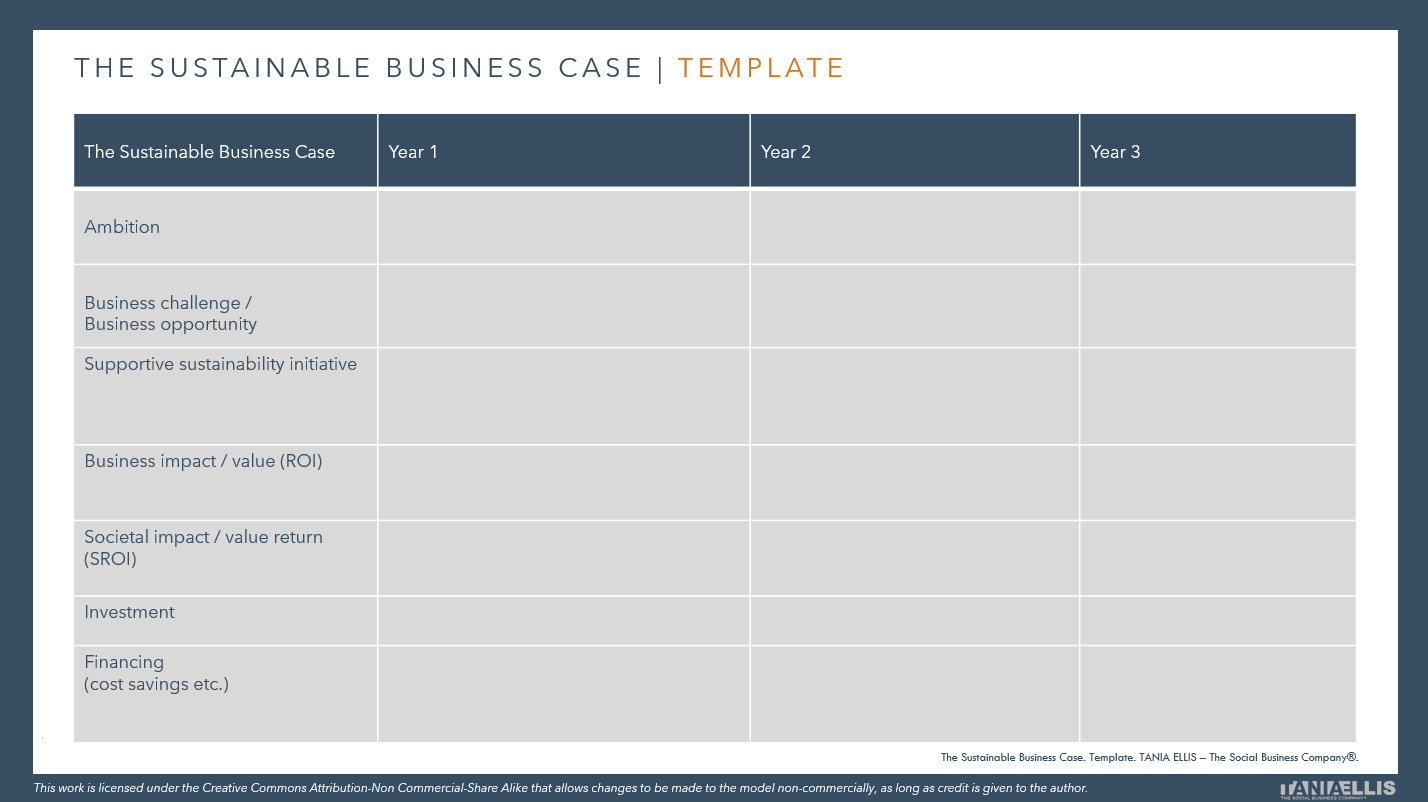 THE SUSTAINABLE BUSINESS CASE | TEMPLATE

| The Sustainable Business Case | Year 1 | Year 2 | Year 3 |
|---|---|---|---|
| Ambition | | | |
| Business challenge / Business opportunity | | | |
| Supportive sustainability initiative | | | |
| Business impact / value (ROI) | | | |
| Societal impact / value return (SROI) | | | |
| Investment | | | |
| Financing (cost savings etc.) | | | |

The Sustainable Business Case. Template. TANIA ELLIS – The Social Business Company®.

This work is licensed under the Creative Commons Attribution-Non Commercial-Share Alike that allows changes to be made to the model non-commercially, as long as credit is given to the author.

TANIAELLIS
THE SOCIAL BUSINESS COMPANY